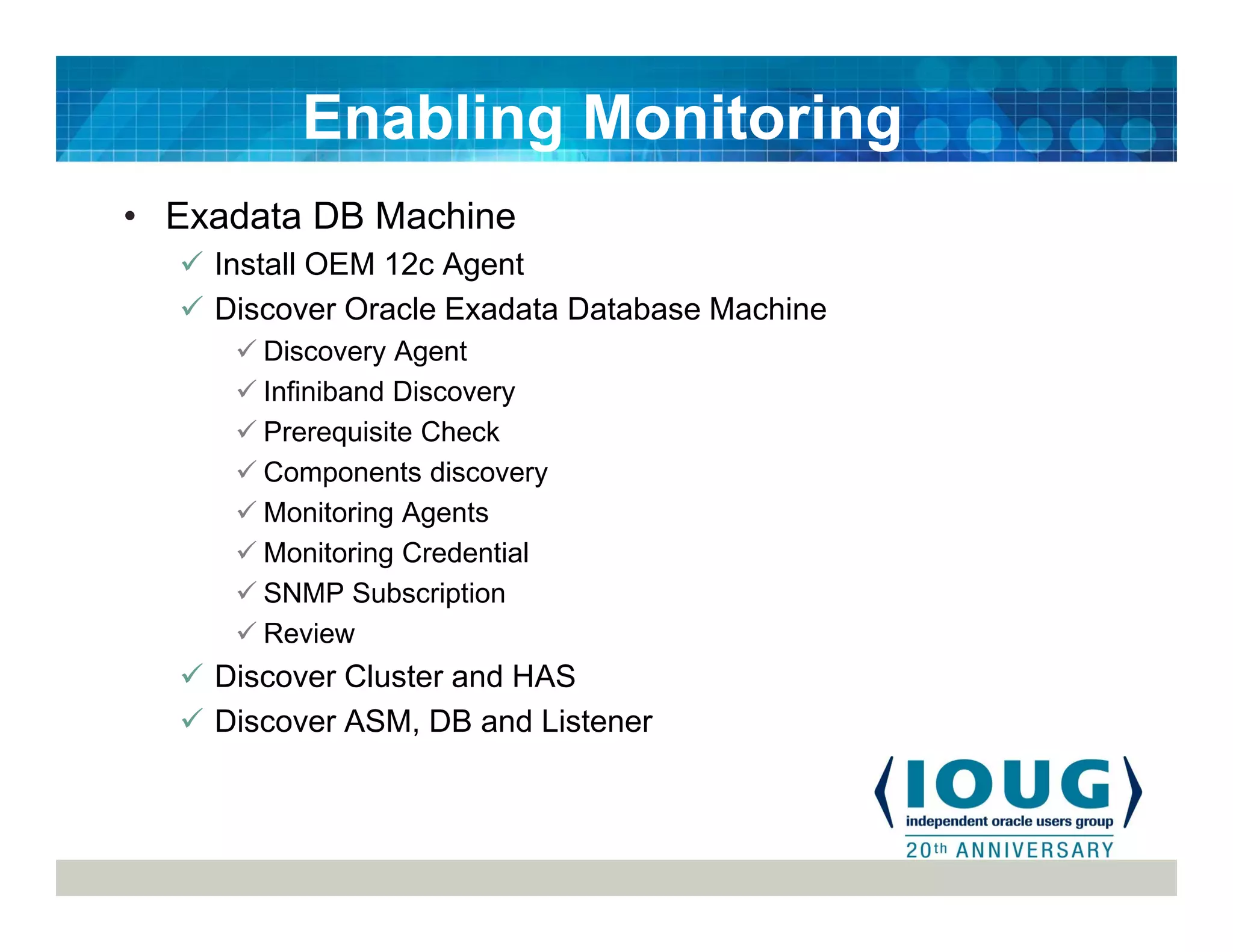 Enabling Monitoring

• Exadata DB Machine
✓ Install OEM 12c Agent
✓ Discover Oracle Exadata Database Machine
✓ Discovery Agent
✓ Infiniband Discovery
✓ Prerequisite Check
✓ Components discovery
✓ Monitoring Agents
✓ Monitoring Credential
✓ SNMP Subscription
✓ Review
✓ Discover Cluster and HAS
✓ Discover ASM, DB and Listener

IOUG
independent oracle users group
20th ANNIVERSARY